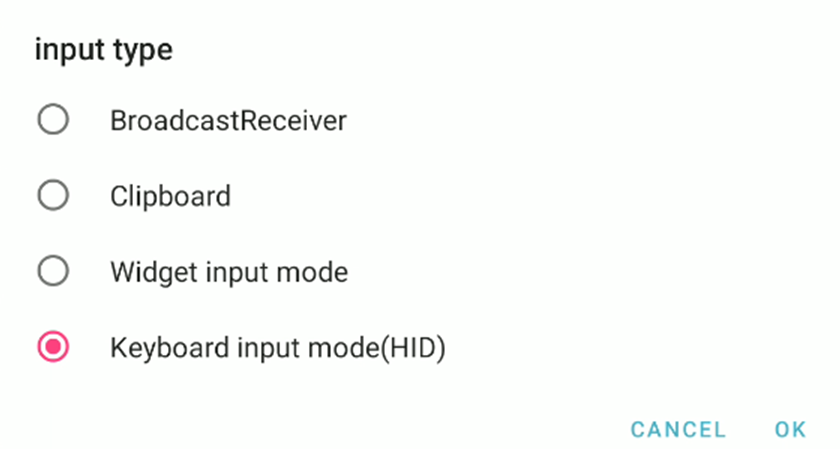 input type

BroadcastReceiver

Clipboard

Widget input mode

Keyboard input mode(HID)

CANCEL OK